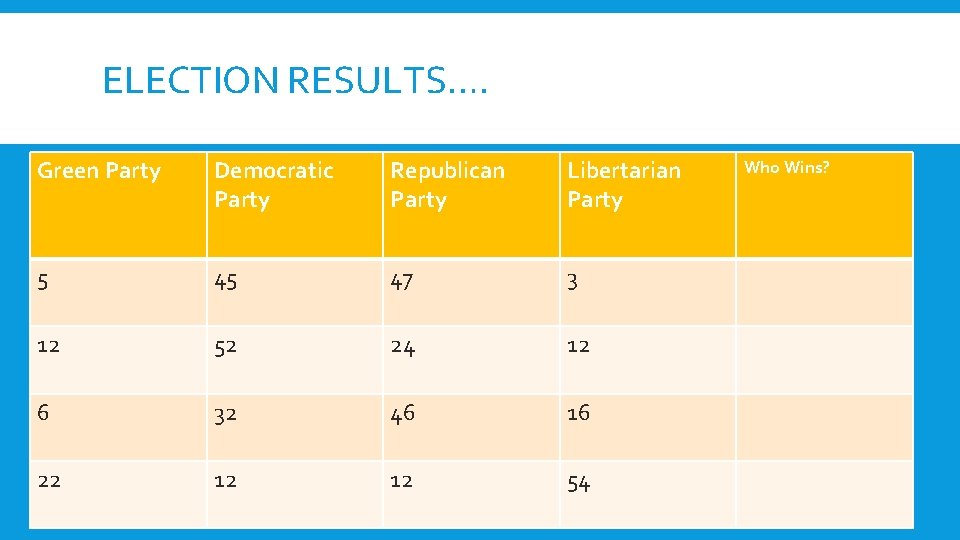 ELECTION RESULTS….

| Green Party | Democratic Party | Republican Party | Libertarian Party | Who Wins? |
|---|---|---|---|---|
| 5 | 45 | 47 | 3 | |
| 12 | 52 | 24 | 12 | |
| 6 | 32 | 46 | 16 | |
| 22 | 12 | 12 | 54 | |